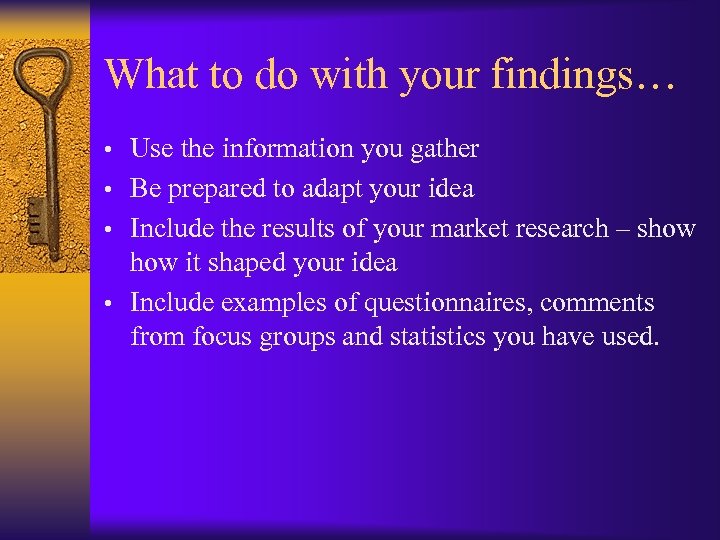 What to do with your findings…

• Use the information you gather
• Be prepared to adapt your idea
• Include the results of your market research – show how it shaped your idea
• Include examples of questionnaires, comments from focus groups and statistics you have used.